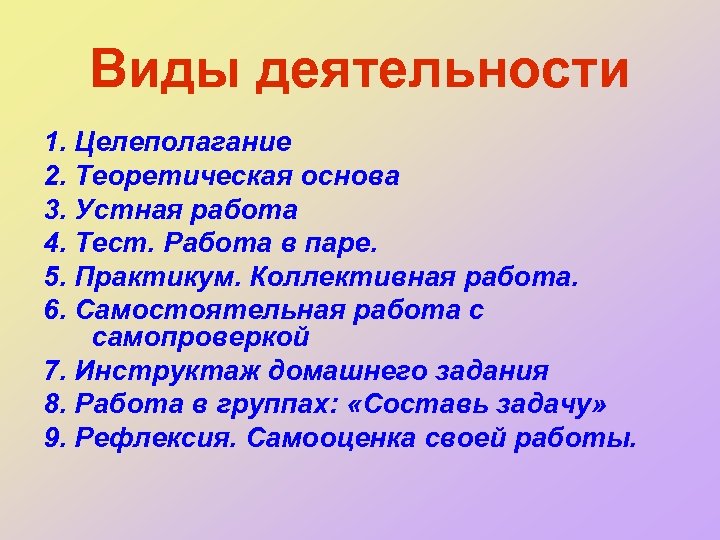 Виды деятельности

1. Целеполагание
2. Теоретическая основа
3. Устная работа
4. Тест. Работа в паре.
5. Практикум. Коллективная работа.
6. Самостоятельная работа с самопроверкой
7. Инструктаж домашнего задания
8. Работа в группах: «Составь задачу»
9. Рефлексия. Самооценка своей работы.